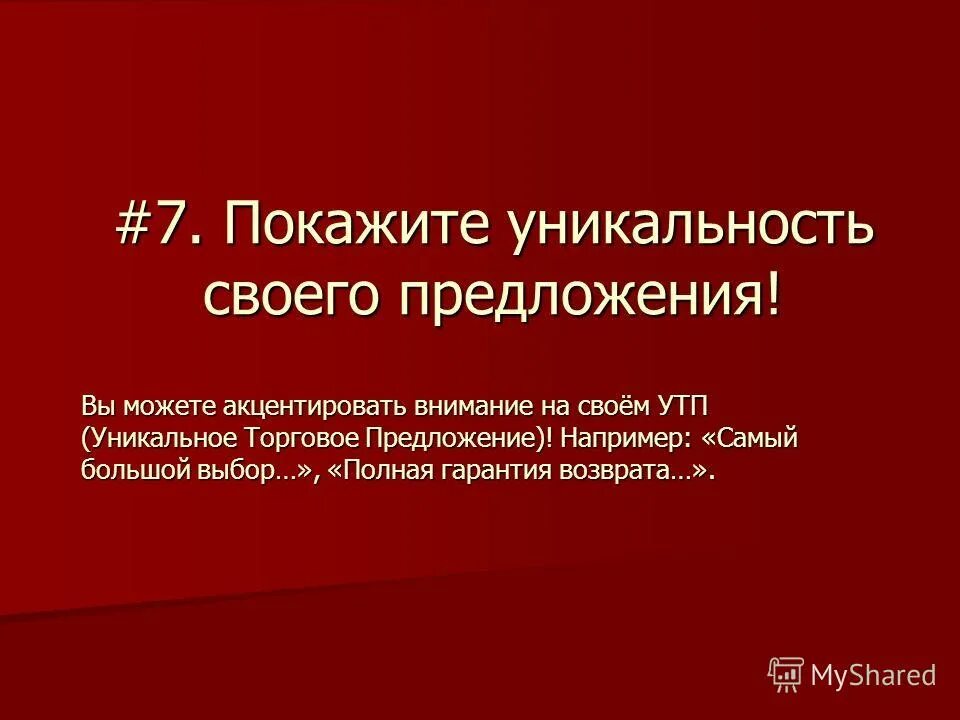 #7. Покажите уникальность своего предложения!

Вы можете акцентировать внимание на своём УТП (Уникальное Торговое Предложение)! Например: «Самый большой выбор…», «Полная гарантия возврата…».

MyShared